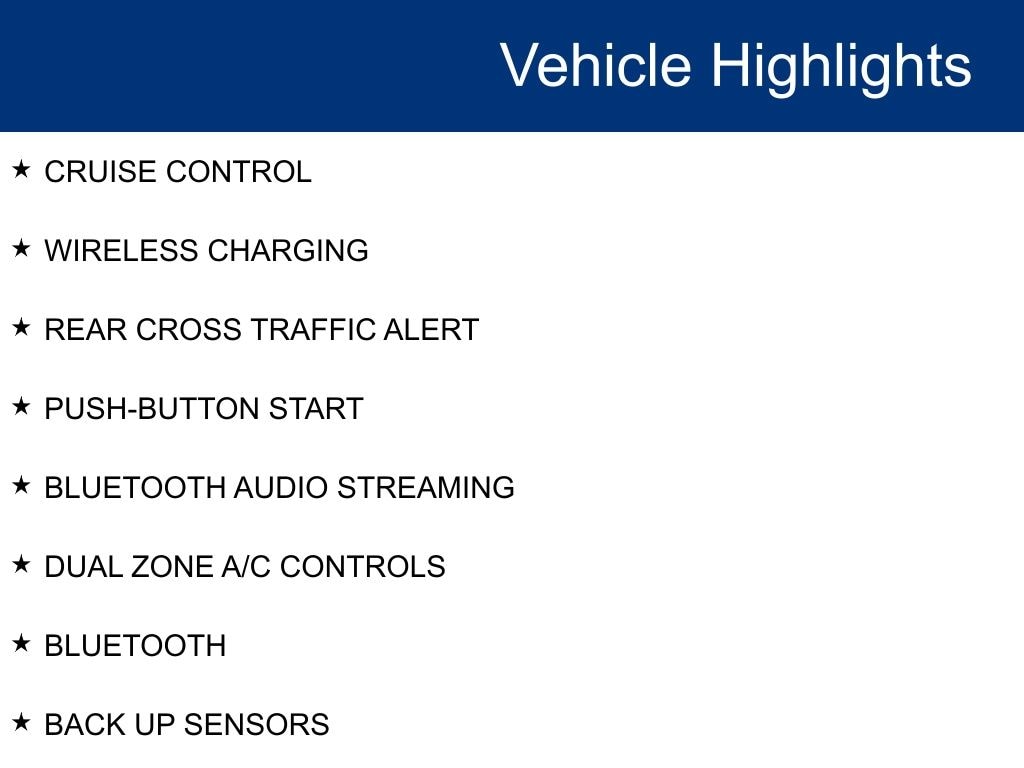 Vehicle Highlights

★ CRUISE CONTROL

★ WIRELESS CHARGING

★ REAR CROSS TRAFFIC ALERT

★ PUSH-BUTTON START

★ BLUETOOTH AUDIO STREAMING

★ DUAL ZONE A/C CONTROLS

★ BLUETOOTH

★ BACK UP SENSORS